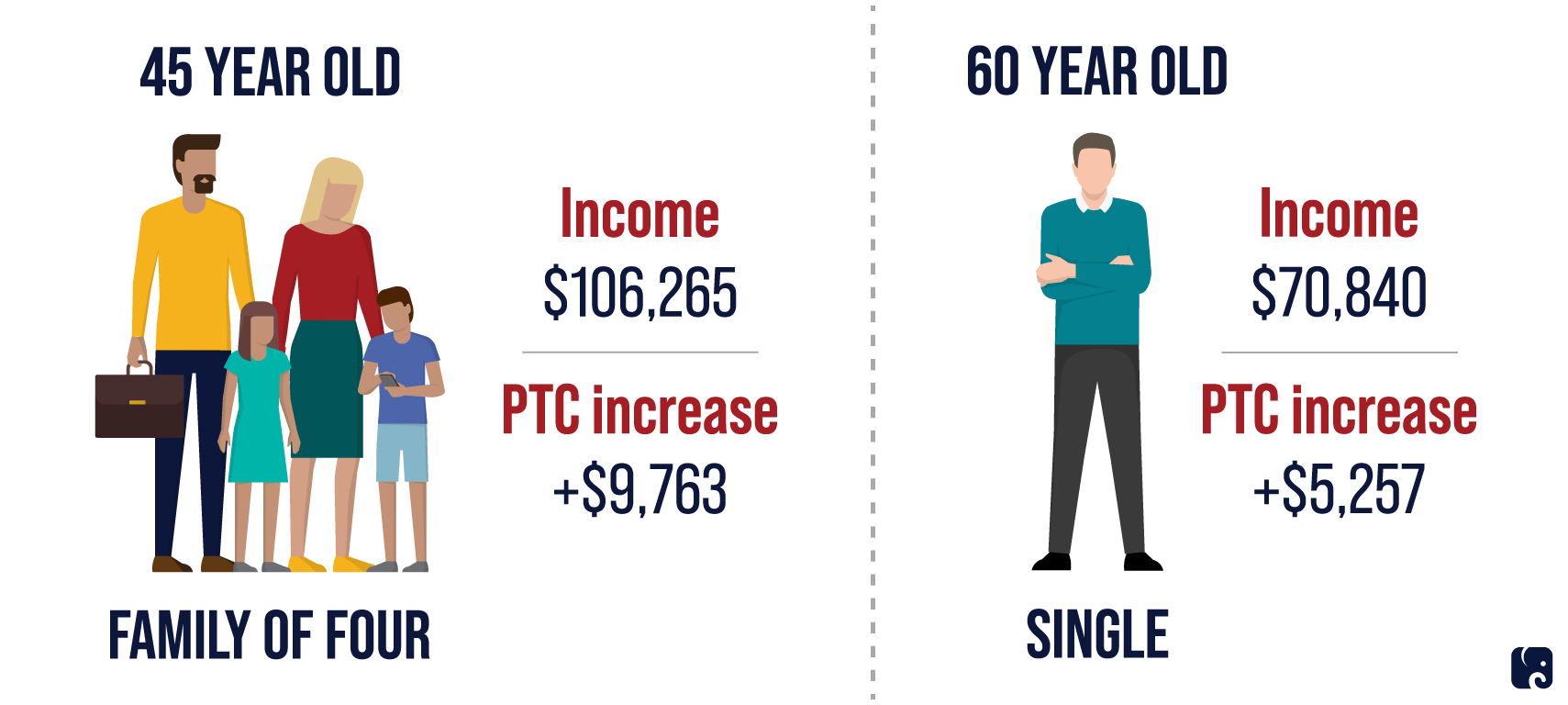 45 YEAR OLD

Income
\$106,265

PTC increase
+\$9,763

FAMILY OF FOUR

60 YEAR OLD

Income
\$70,840

PTC increase
+\$5,257

SINGLE